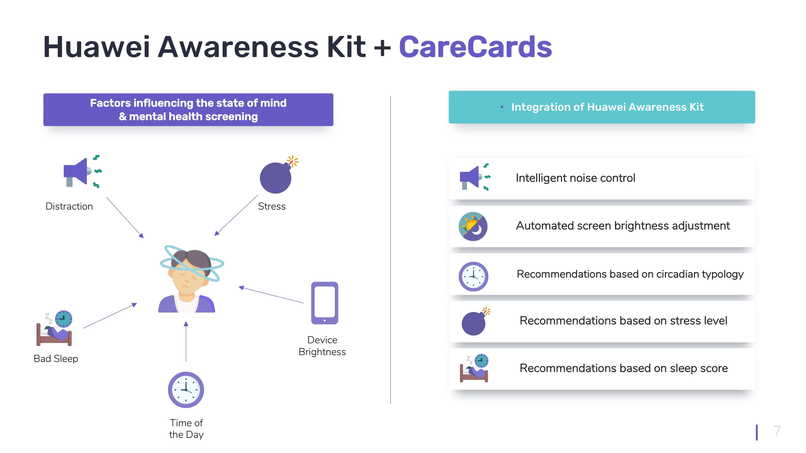 Huawei Awareness Kit + CareCards

Factors influencing the state of mind & mental health screening

Distraction

Stress

Bad Sleep

Device Brightness

Time of the Day

• Integration of Huawei Awareness Kit

Intelligent noise control

Automated screen brightness adjustment

Recommendations based on circadian typology

Recommendations based on stress level

Recommendations based on sleep score

7